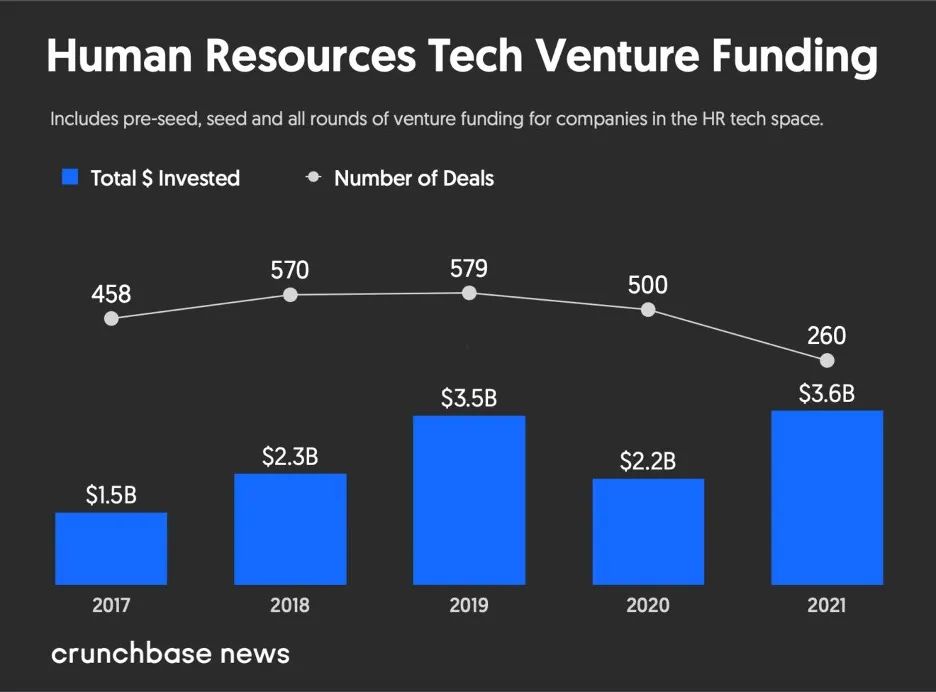 Human Resources Tech Venture Funding

Includes pre-seed, seed and all rounds of venture funding for companies in the HR tech space.

Total \$ Invested   Number of Deals

458   570   579   500   260

\$1.5B   \$2.3B   \$3.5B   \$2.2B   \$3.6B

2017   2018   2019   2020   2021

crunchbase news